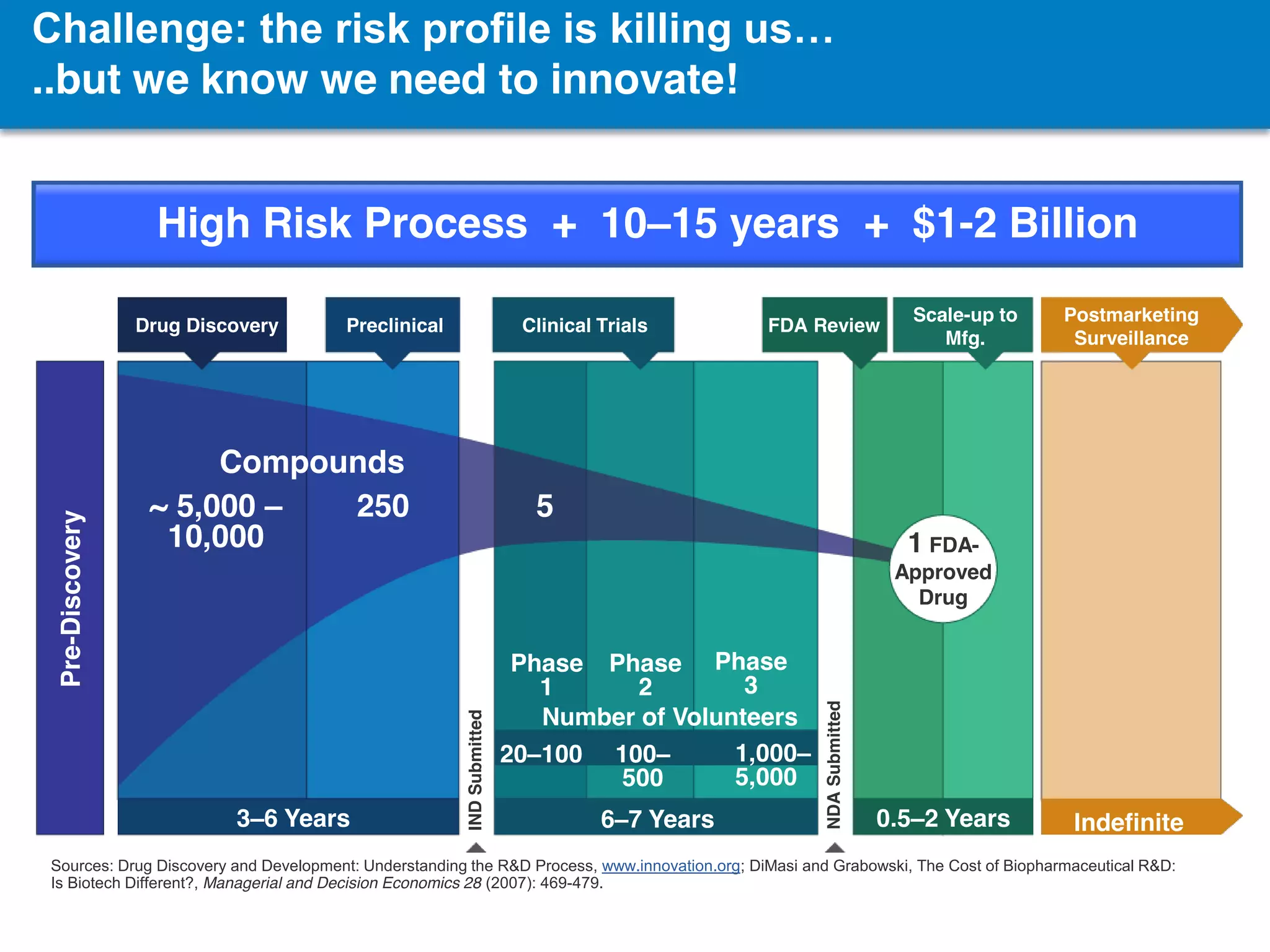 Challenge: the risk profile is killing us…
..but we know we need to innovate!

High Risk Process + 10–15 years + $1-2 Billion

Drug Discovery

Preclinical

Clinical Trials

FDA Review

Scale-up to Mfg.

Postmarketing Surveillance

Pre-Discovery

Compounds

~ 5,000 – 10,000

250

5

1 FDA-Approved Drug

Phase 1

Phase 2

Phase 3

Number of Volunteers

20–100

100–500

1,000–5,000

IND Submitted

NDA Submitted

3–6 Years

6–7 Years

0.5–2 Years

Indefinite

Sources: Drug Discovery and Development: Understanding the R&D Process, www.innovation.org; DiMasi and Grabowski, The Cost of Biopharmaceutical R&D: Is Biotech Different?, Managerial and Decision Economics 28 (2007): 469-479.